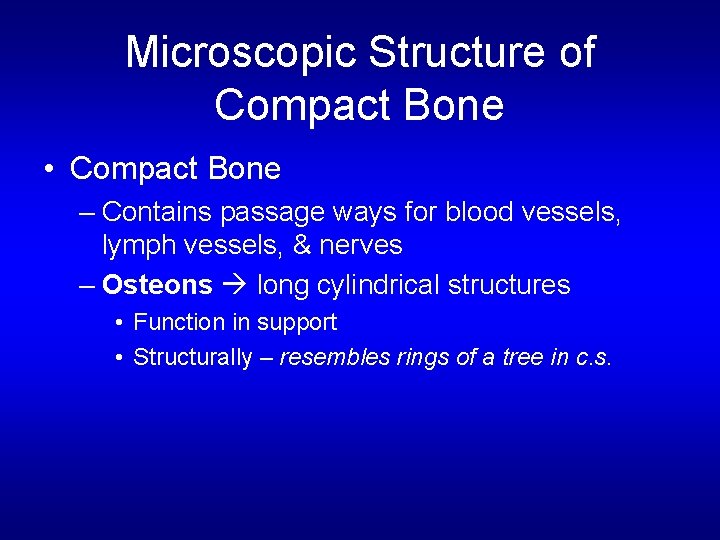 Microscopic Structure of Compact Bone

• Compact Bone

– Contains passage ways for blood vessels, lymph vessels, & nerves

– Osteons → long cylindrical structures

• Function in support

• Structurally – resembles rings of a tree in c.s.